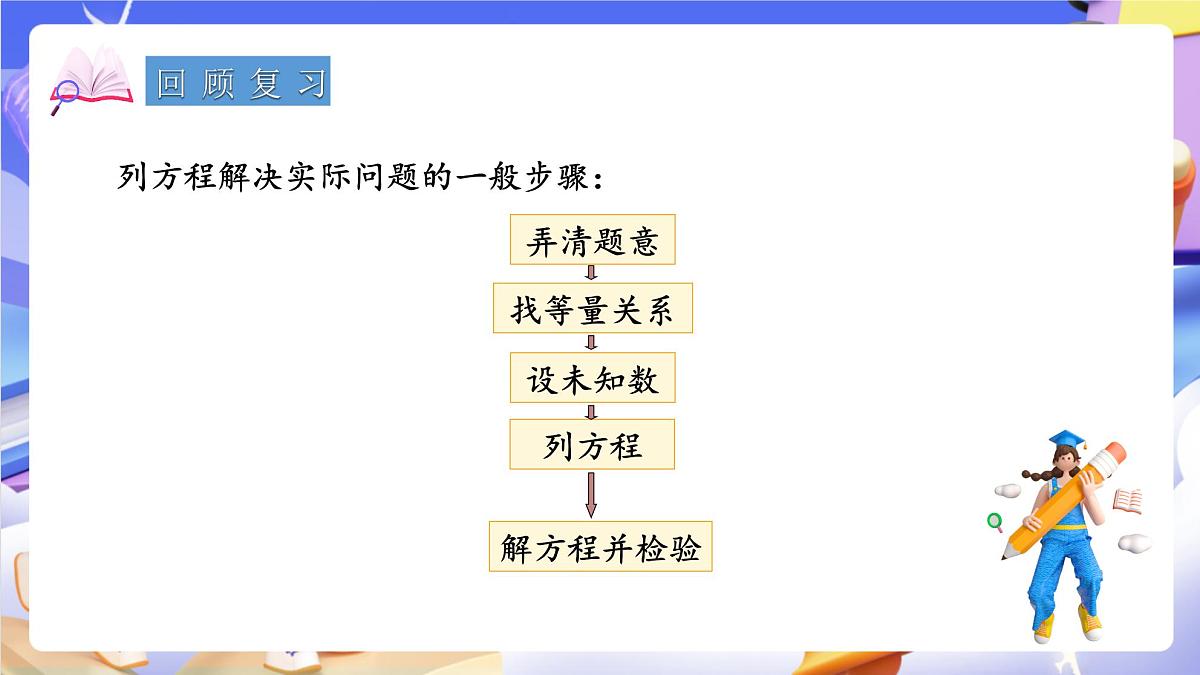 回顾复习

列方程解决实际问题的一般步骤：

弄清题意

找等量关系

设未知数

列方程

解方程并检验